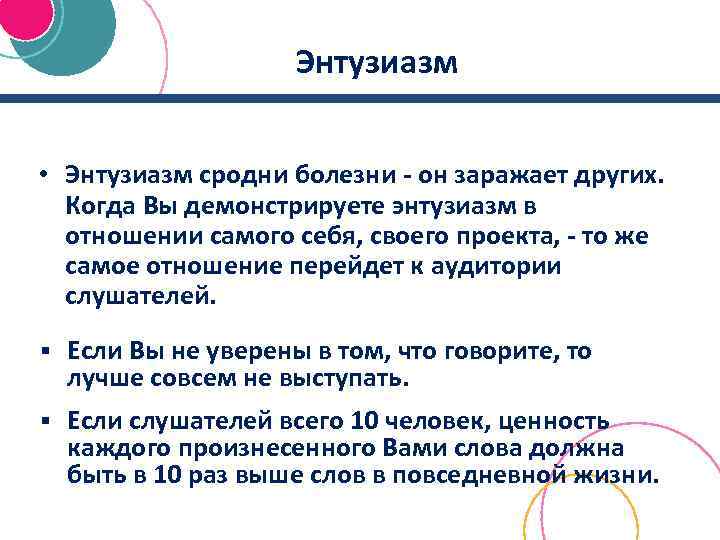 Энтузиазм

• Энтузиазм сродни болезни - он заражает других. Когда Вы демонстрируете энтузиазм в отношении самого себя, своего проекта, - то же самое отношение перейдет к аудитории слушателей.

▪ Если Вы не уверены в том, что говорите, то лучше совсем не выступать.

▪ Если слушателей всего 10 человек, ценность каждого произнесенного Вами слова должна быть в 10 раз выше слов в повседневной жизни.